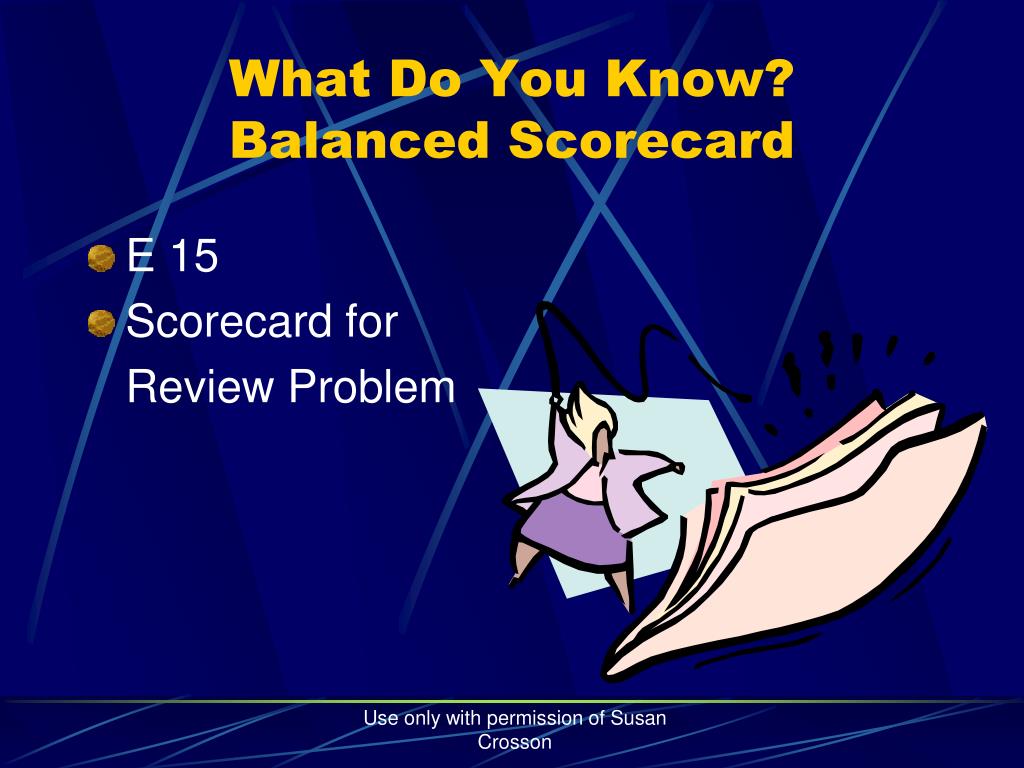 What Do You Know?
Balanced Scorecard

E 15
Scorecard for Review Problem

Use only with permission of Susan Crosson